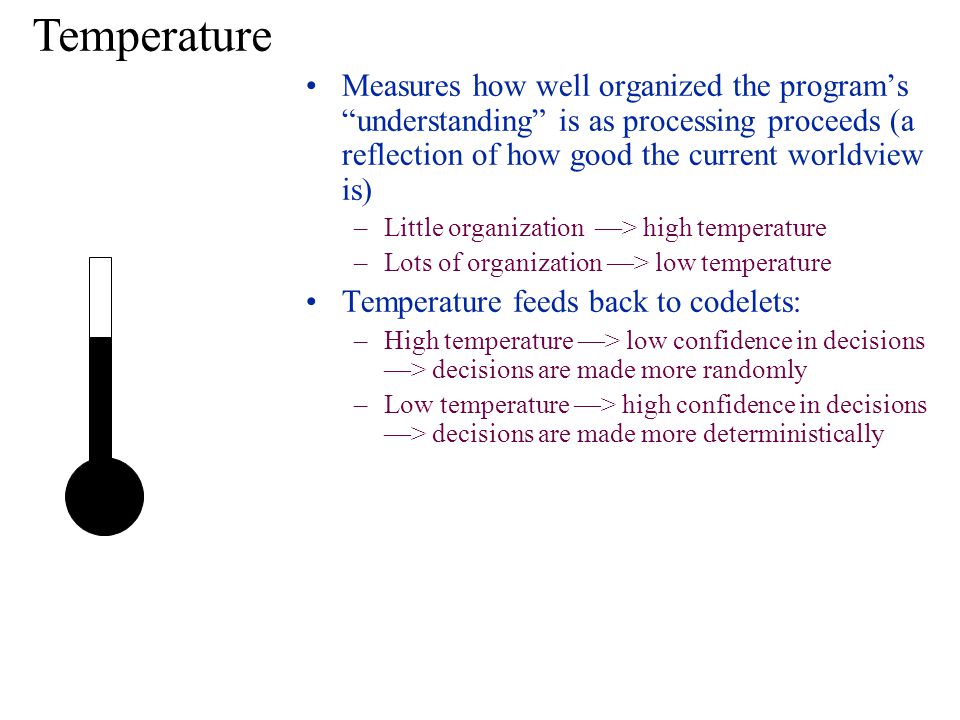 Temperature

• Measures how well organized the program's "understanding" is as processing proceeds (a reflection of how good the current worldview is)

– Little organization —> high temperature

– Lots of organization —> low temperature

• Temperature feeds back to codelets:

– High temperature —> low confidence in decisions —> decisions are made more randomly

– Low temperature —> high confidence in decisions —> decisions are made more deterministically